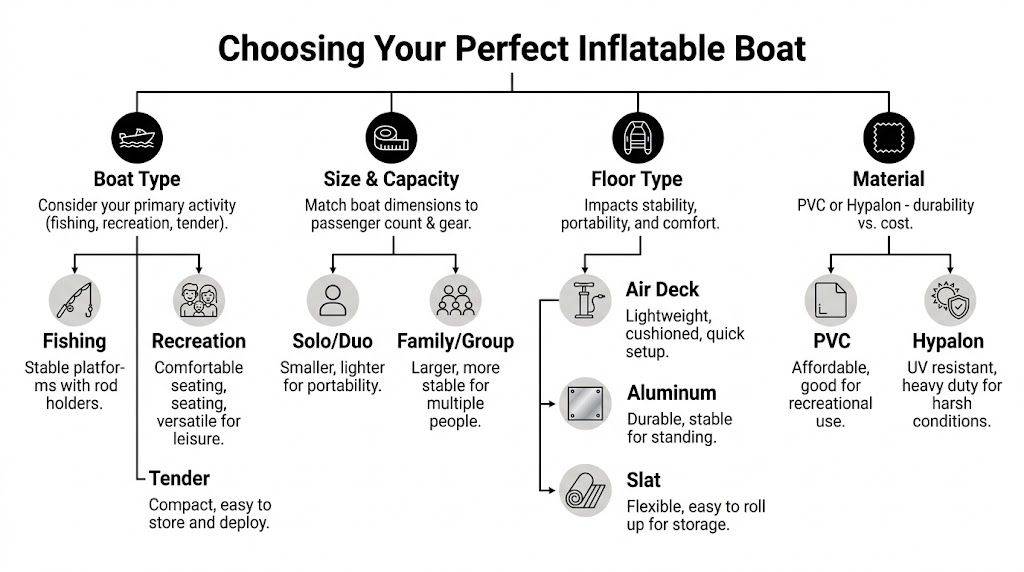 Choosing Your Perfect Inflatable Boat

Boat Type
Consider your primary activity (fishing, recreation, tender).

Fishing
Stable platforms with rod holders.

Recreation
Comfortable seating, seating, versatile for leisure.

Tender
Compact, easy to store and deploy.

Size & Capacity
Match boat dimensions to passenger count & gear.

Solo/Duo
Smaller, lighter for portability.

Family/Group
Larger, more stable for multiple people.

Floor Type
Impacts stability, portability, and comfort.

Air Deck
Lightweight, cushioned, quick setup.

Aluminum
Durable, stable for standing.

Slat
Flexible, easy to roll up for storage.

Material
PVC or Hypalon - durability vs. cost.

PVC
Affordable, good for recreational use.

Hypalon
UV resistant, heavy duty for harsh conditions.